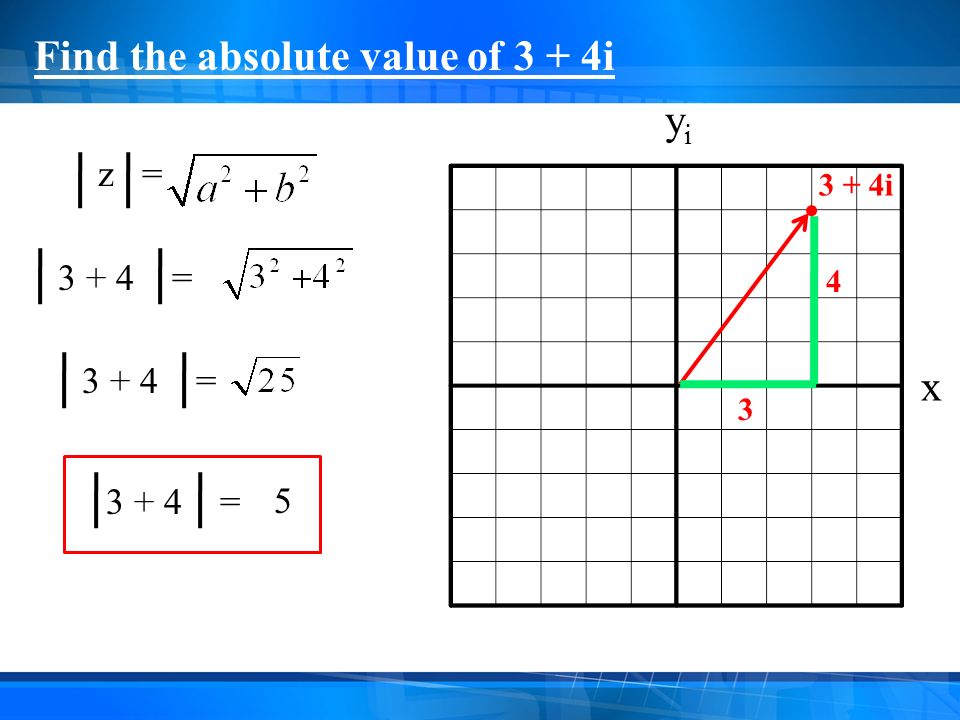 Find the absolute value of 3 + 4i

$|z| = \sqrt{a^2 + b^2}$

$|3 + 4| = \sqrt{3^2 + 4^2}$

$|3 + 4| = \sqrt{25}$

$|3 + 4| = 5$

$y_i$

3 + 4i

4

3

x